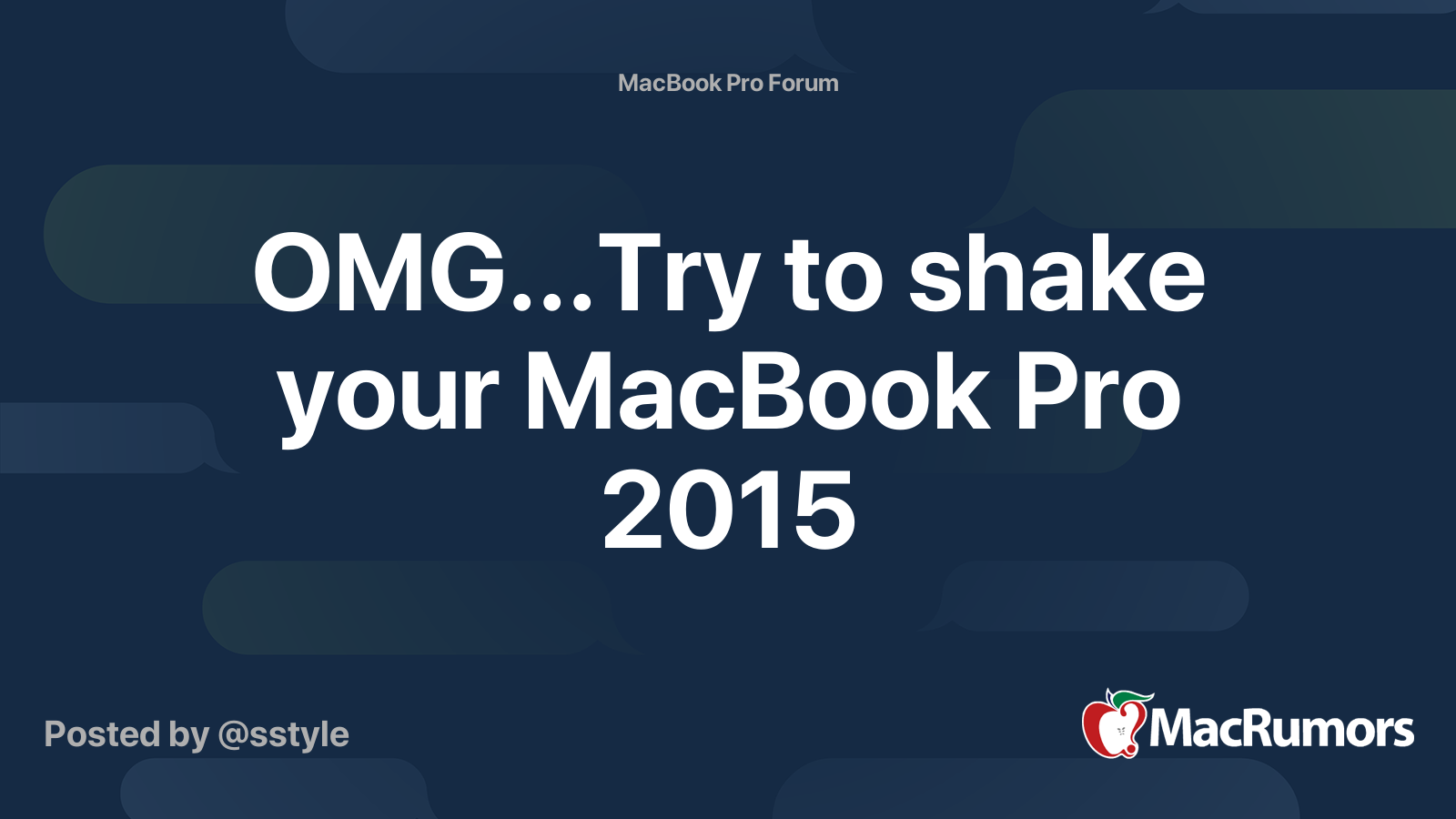 MacBook Pro Forum

OMG...Try to shake your MacBook Pro 2015

Posted by @sstyle

MacRumors